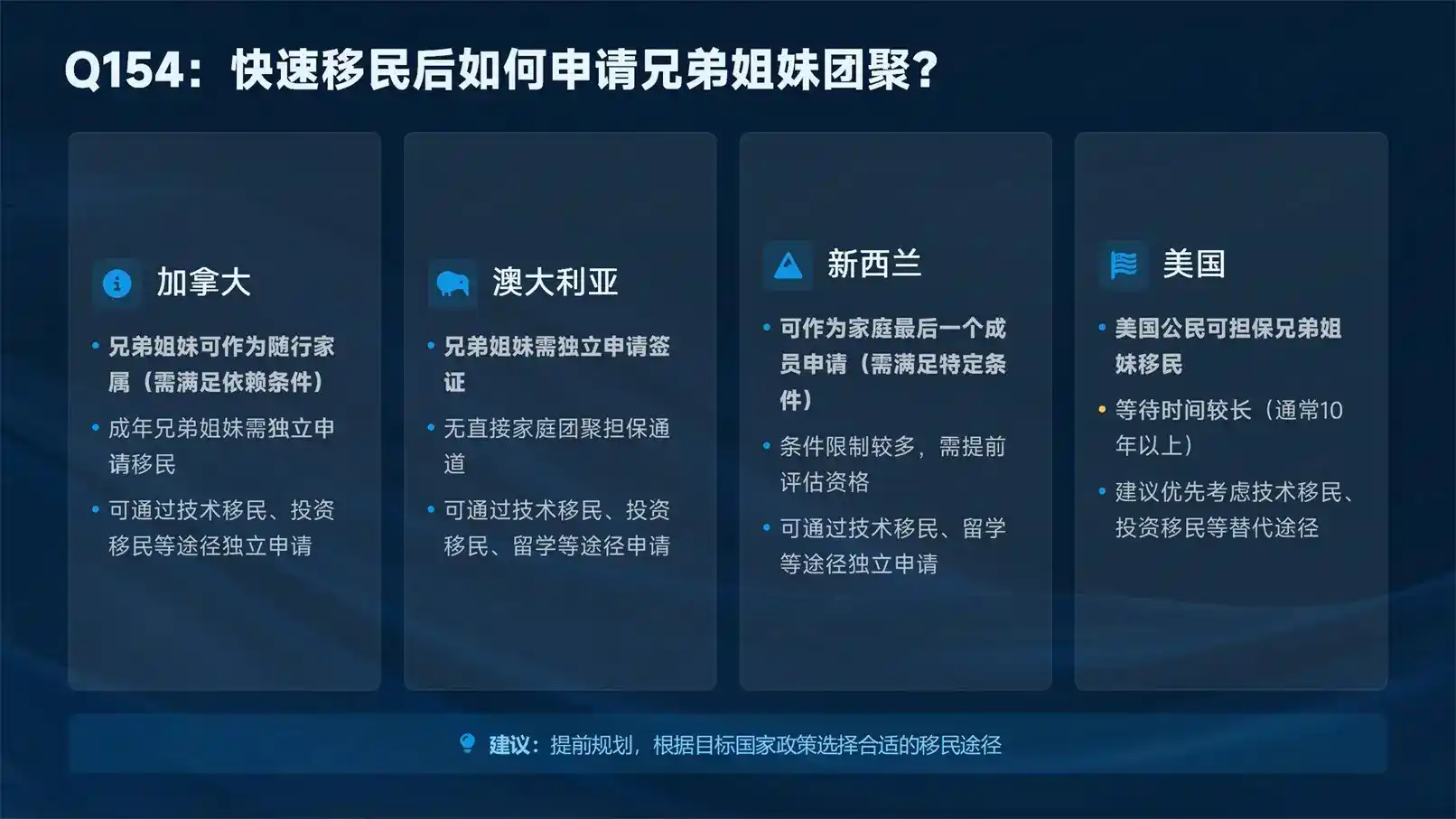 Q154：快速移民后如何申请兄弟姐妹团聚？

加拿大

• 兄弟姐妹可作为随行家属（需满足依赖条件）
• 成年兄弟姐妹需独立申请移民
• 可通过技术移民、投资移民等途径独立申请

澳大利亚

• 兄弟姐妹需独立申请签证
• 无直接家庭团聚担保通道
• 可通过技术移民、投资移民、留学等途径申请

新西兰

• 可作为家庭最后一个成员申请（需满足特定条件）
• 条件限制较多，需提前评估资格
• 可通过技术移民、留学等途径独立申请

美国

• 美国公民可担保兄弟姐妹移民
• 等待时间较长（通常10年以上）
• 建议优先考虑技术移民、投资移民等替代途径

建议：提前规划，根据目标国家政策选择合适的移民途径